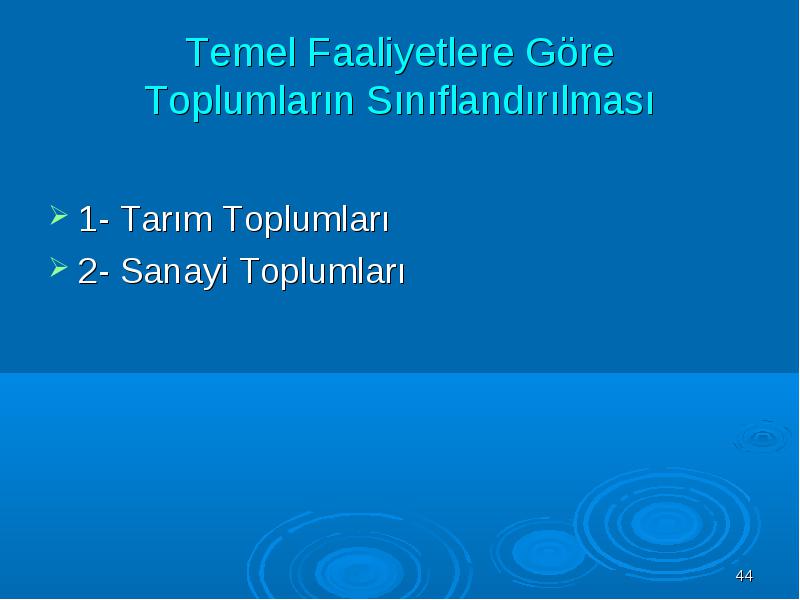 Temel Faaliyetlere Göre Toplumların Sınıflandırılması

1- Tarım Toplumları
2- Sanayi Toplumları

44